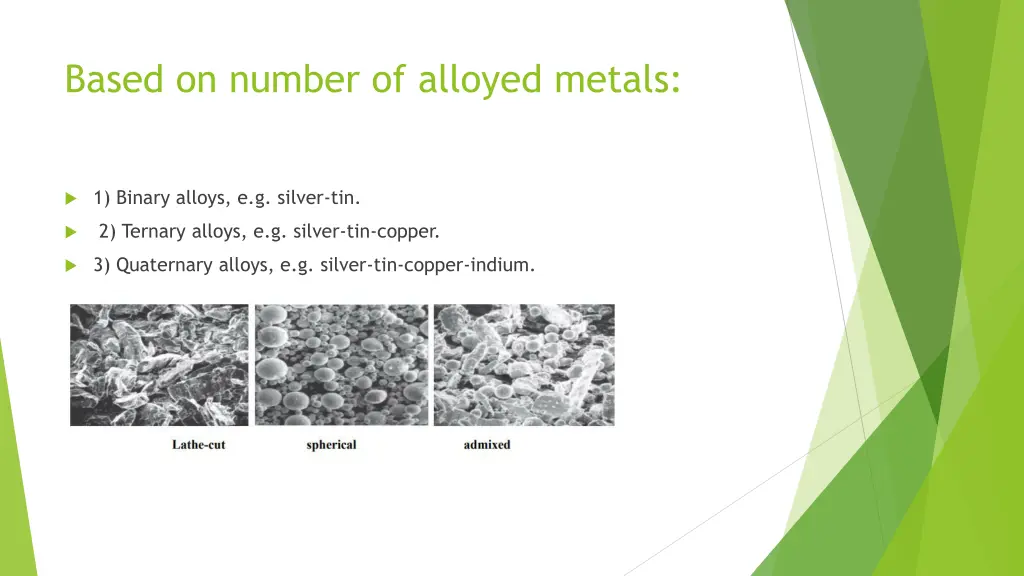 Based on number of alloyed metals:

1) Binary alloys, e.g. silver-tin.

2) Ternary alloys, e.g. silver-tin-copper.

3) Quaternary alloys, e.g. silver-tin-copper-indium.

Lathe-cut
spherical
admixed